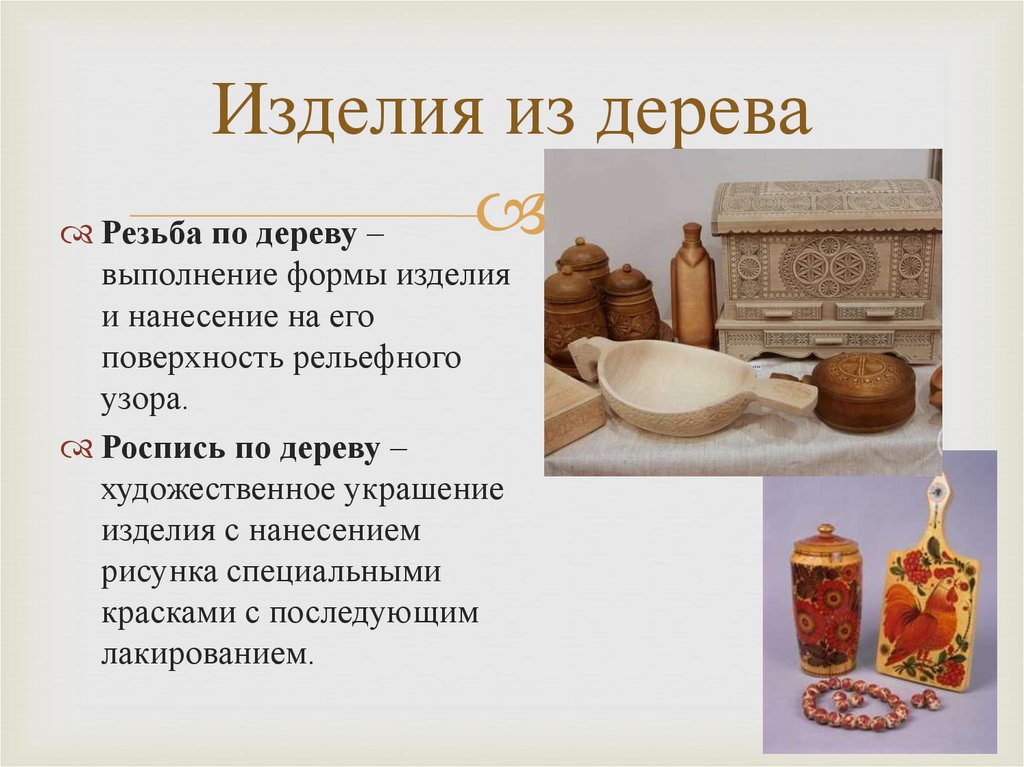 Изделия из дерева

Резьба по дереву – выполнение формы изделия и нанесение на его поверхность рельефного узора.

Роспись по дереву – художественное украшение изделия с нанесением рисунка специальными красками с последующим лакированием.